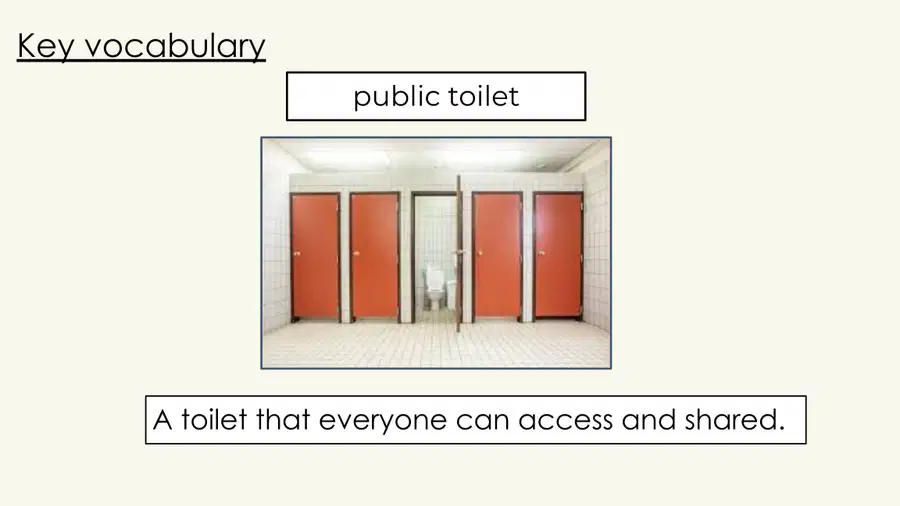 Key vocabulary

public toilet

A toilet that everyone can access and shared.